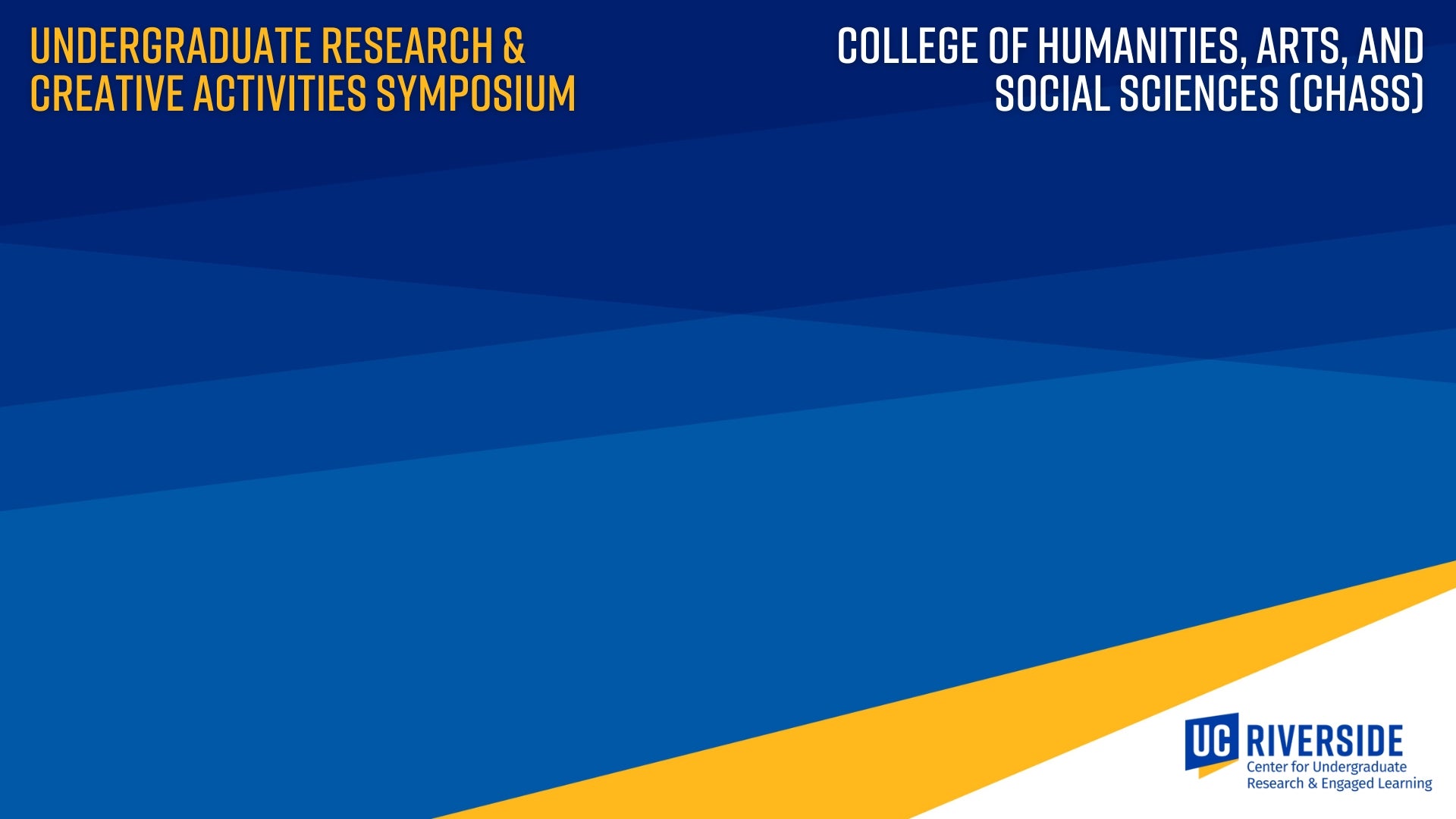 UNDERGRADUATE RESEARCH & CREATIVE ACTIVITIES SYMPOSIUM

COLLEGE OF HUMANITIES, ARTS, AND SOCIAL SCIENCES (CHASS)

UC RIVERSIDE
Center for Undergraduate Research & Engaged Learning